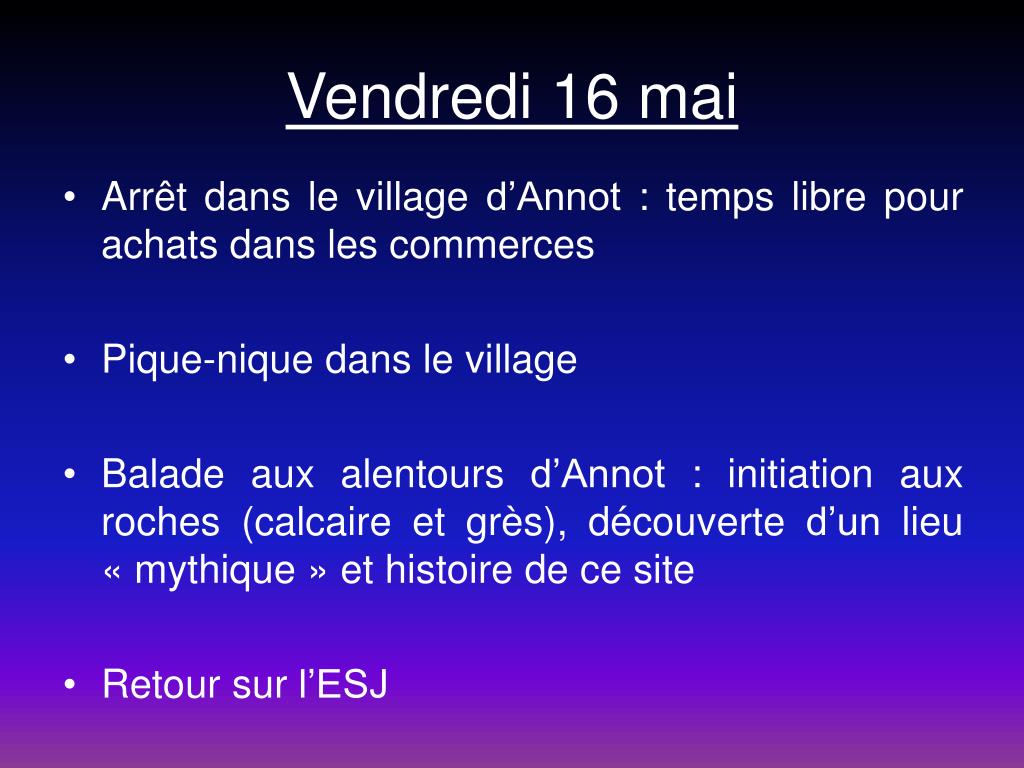 Vendredi 16 mai

• Arrêt dans le village d’Annot : temps libre pour achats dans les commerces

• Pique-nique dans le village

• Balade aux alentours d’Annot : initiation aux roches (calcaire et grès), découverte d’un lieu « mythique » et histoire de ce site

• Retour sur l’ESJ